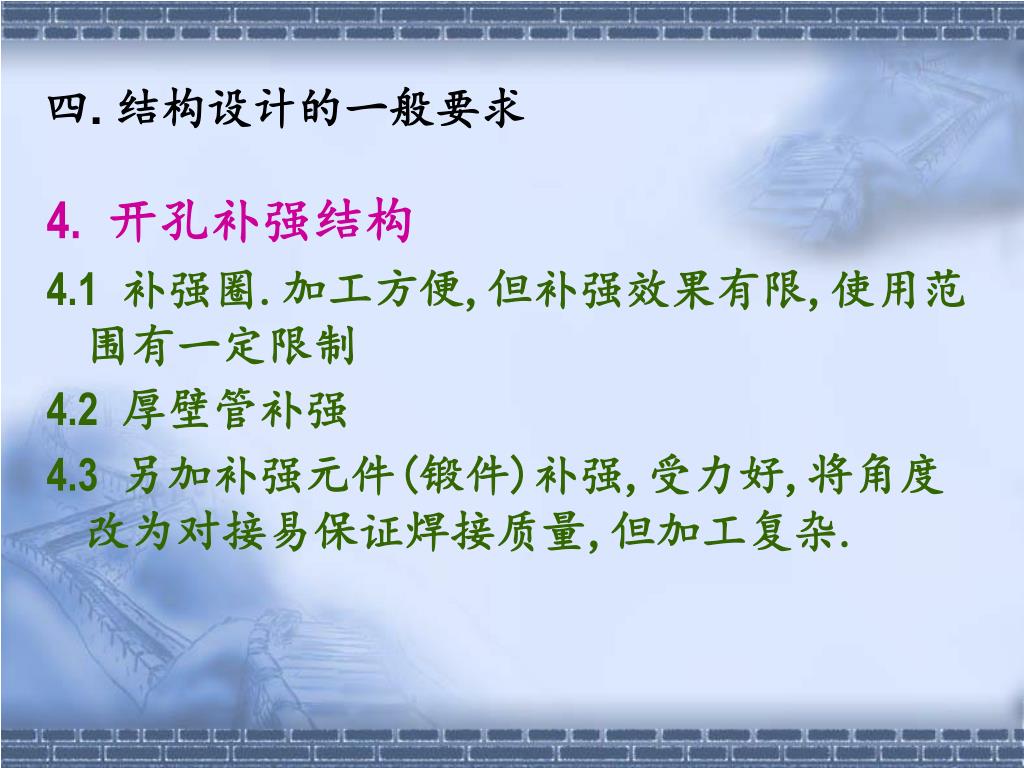 四. 结构设计的一般要求

4. 开孔补强结构

4.1 补强圈. 加工方便, 但补强效果有限, 使用范围有一定限制

4.2 厚壁管补强

4.3 另加补强元件(锻件)补强, 受力好, 将角度改为对接易保证焊接质量, 但加工复杂.